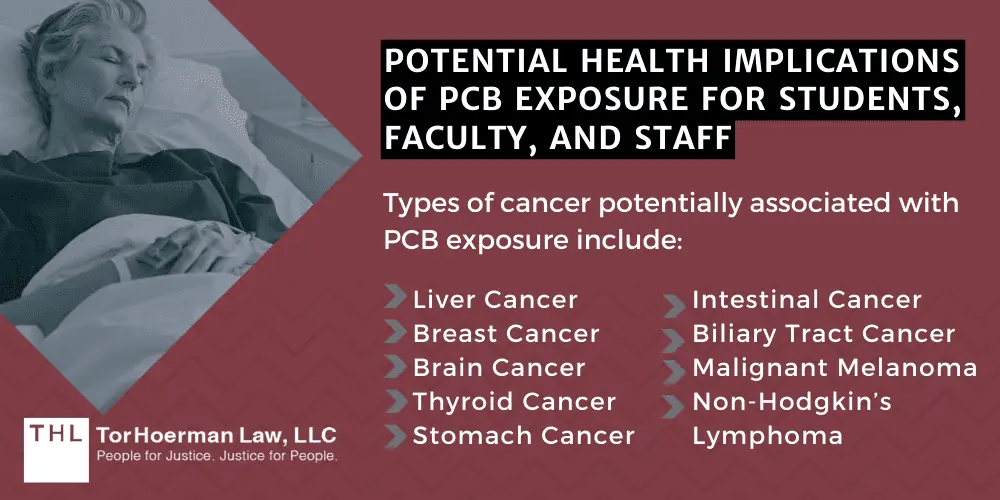 POTENTIAL HEALTH IMPLICATIONS OF PCB EXPOSURE FOR STUDENTS, FACULTY, AND STAFF

Types of cancer potentially associated with PCB exposure include:

Liver Cancer
Breast Cancer
Brain Cancer
Thyroid Cancer
Stomach Cancer

Intestinal Cancer
Biliary Tract Cancer
Malignant Melanoma
Non-Hodgkin's Lymphoma

THL TorHoerman Law, LLC
People for Justice. Justice for People.